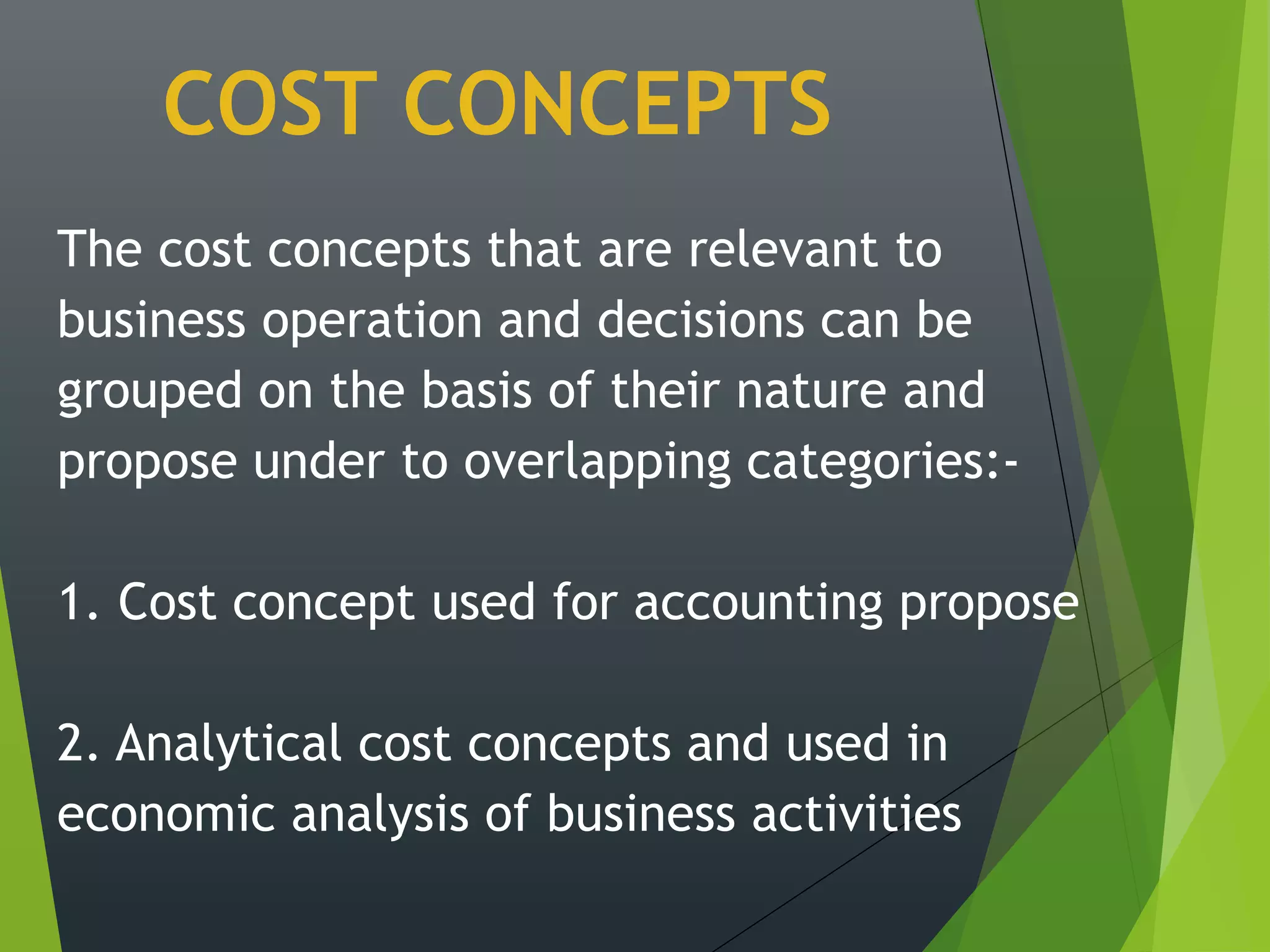 COST CONCEPTS

The cost concepts that are relevant to business operation and decisions can be grouped on the basis of their nature and propose under to overlapping categories:-

1. Cost concept used for accounting propose

2. Analytical cost concepts and used in economic analysis of business activities